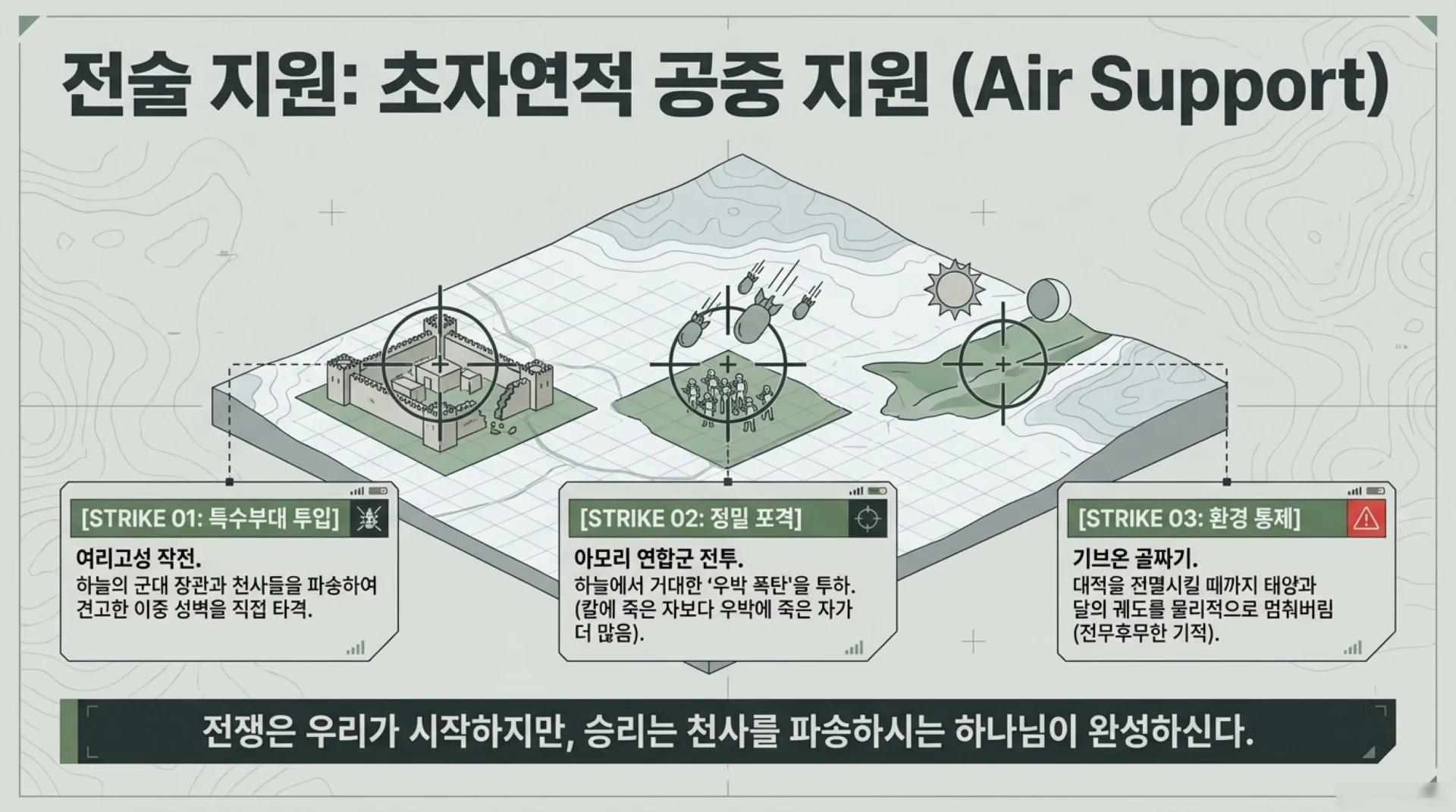 전술 지원: 초자연적 공중 지원 (Air Support)

[STRIKE 01: 특수부대 투입]

여리고성 작전.

하늘의 군대 장관과 천사들을 파송하여 견고한 이중 성벽을 직접 타격.

[STRIKE 02: 정밀 포격]

아모리 연합군 전투.

하늘에서 거대한 '우박 폭탄'을 투하. (칼에 죽은 자보다 우박에 죽은 자가 더 많음).

[STRIKE 03: 환경 통제]

기브온 골짜기.

대적을 전멸시킬 때까지 태양과 달의 궤도를 물리적으로 멈춰버림 (전무후무한 기적).

전쟁은 우리가 시작하지만, 승리는 천사를 파송하시는 하나님이 완성하신다.